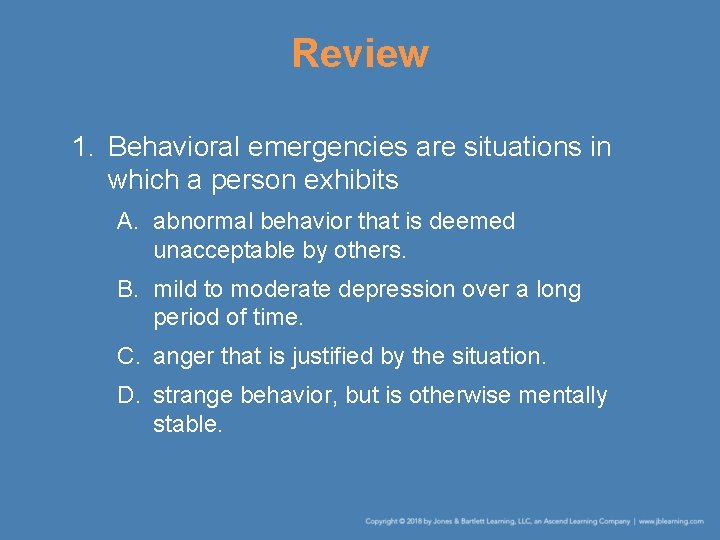 Review

1. Behavioral emergencies are situations in which a person exhibits

A. abnormal behavior that is deemed unacceptable by others.

B. mild to moderate depression over a long period of time.

C. anger that is justified by the situation.

D. strange behavior, but is otherwise mentally stable.

Copyright © 2018 by Jones & Bartlett Learning, LLC, an Ascend Learning Company | www.jblearning.com